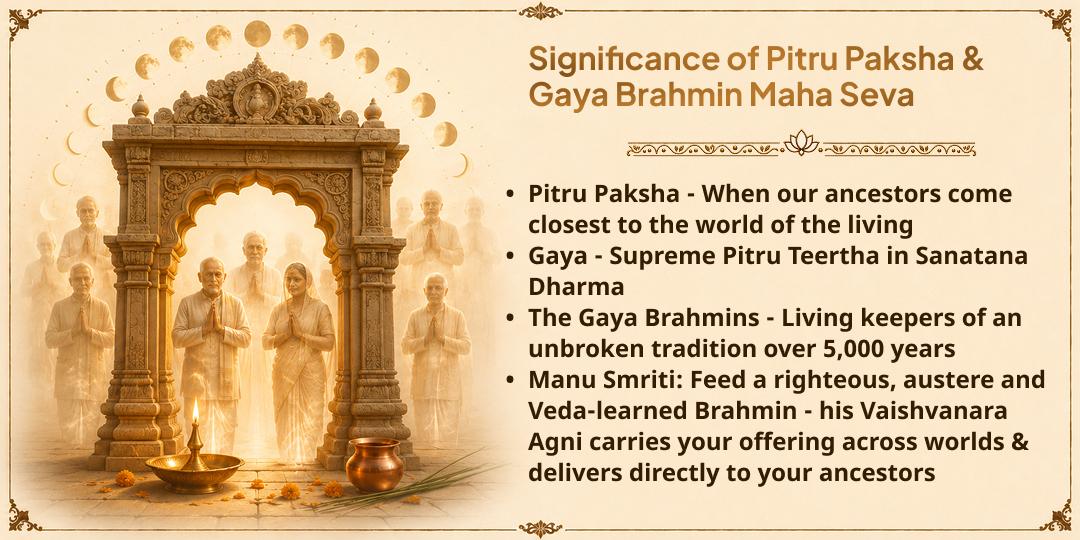 Significance of Pitru Paksha & Gaya Brahmin Maha Seva

• Pitru Paksha - When our ancestors come closest to the world of the living
• Gaya - Supreme Pitru Teertha in Sanatana Dharma
• The Gaya Brahmins - Living keepers of an unbroken tradition over 5,000 years
• Manu Smriti: Feed a righteous, austere and Veda-learned Brahmin - his Vaishvanara Agni carries your offering across worlds & delivers directly to your ancestors